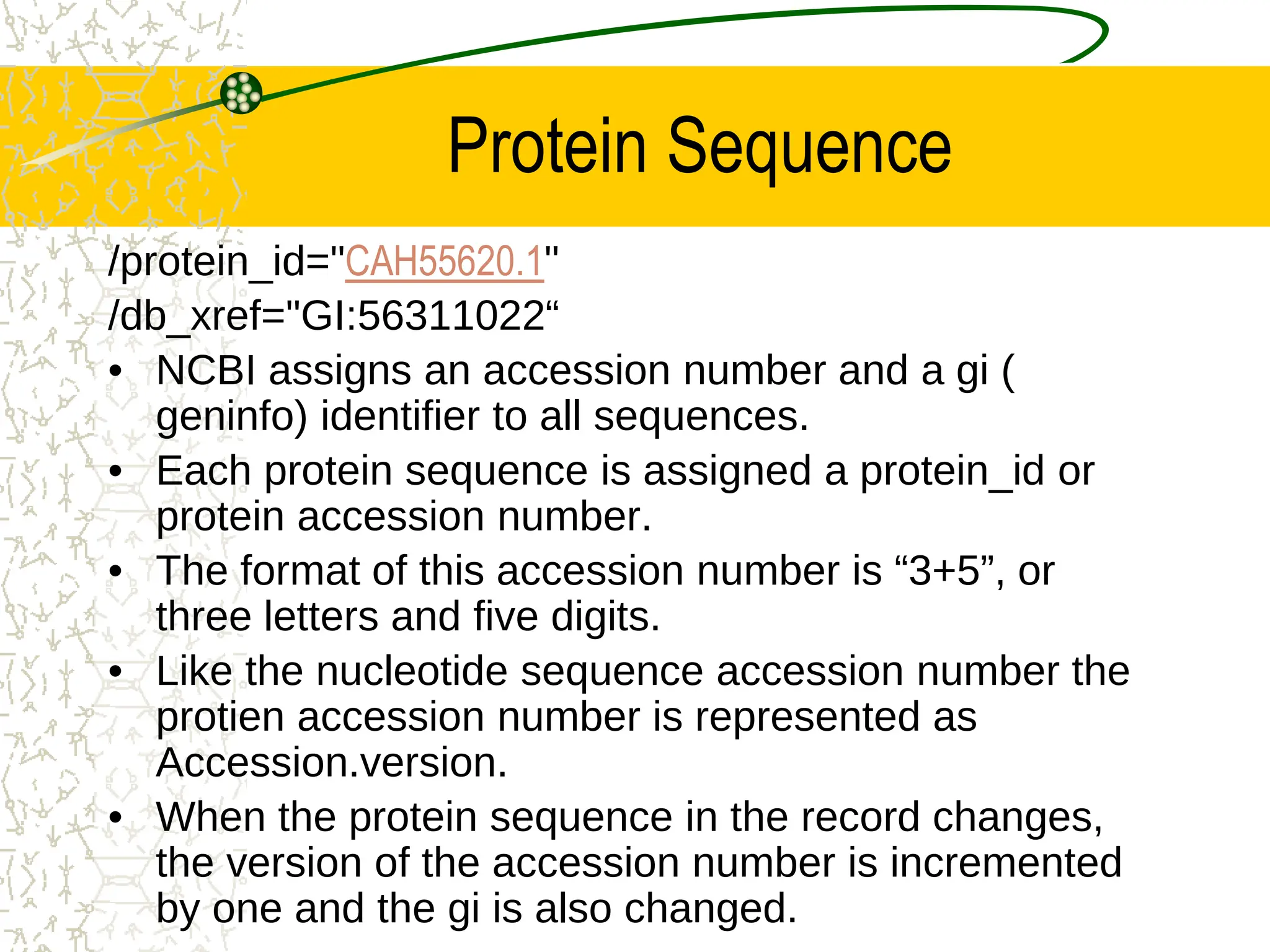 Protein Sequence

/protein_id="CAH55620.1"
/db_xref="GI:56311022“

• NCBI assigns an accession number and a gi ( geninfo) identifier to all sequences.
• Each protein sequence is assigned a protein_id or protein accession number.
• The format of this accession number is “3+5”, or three letters and five digits.
• Like the nucleotide sequence accession number the protien accession number is represented as Accession.version.
• When the protein sequence in the record changes, the version of the accession number is incremented by one and the gi is also changed.